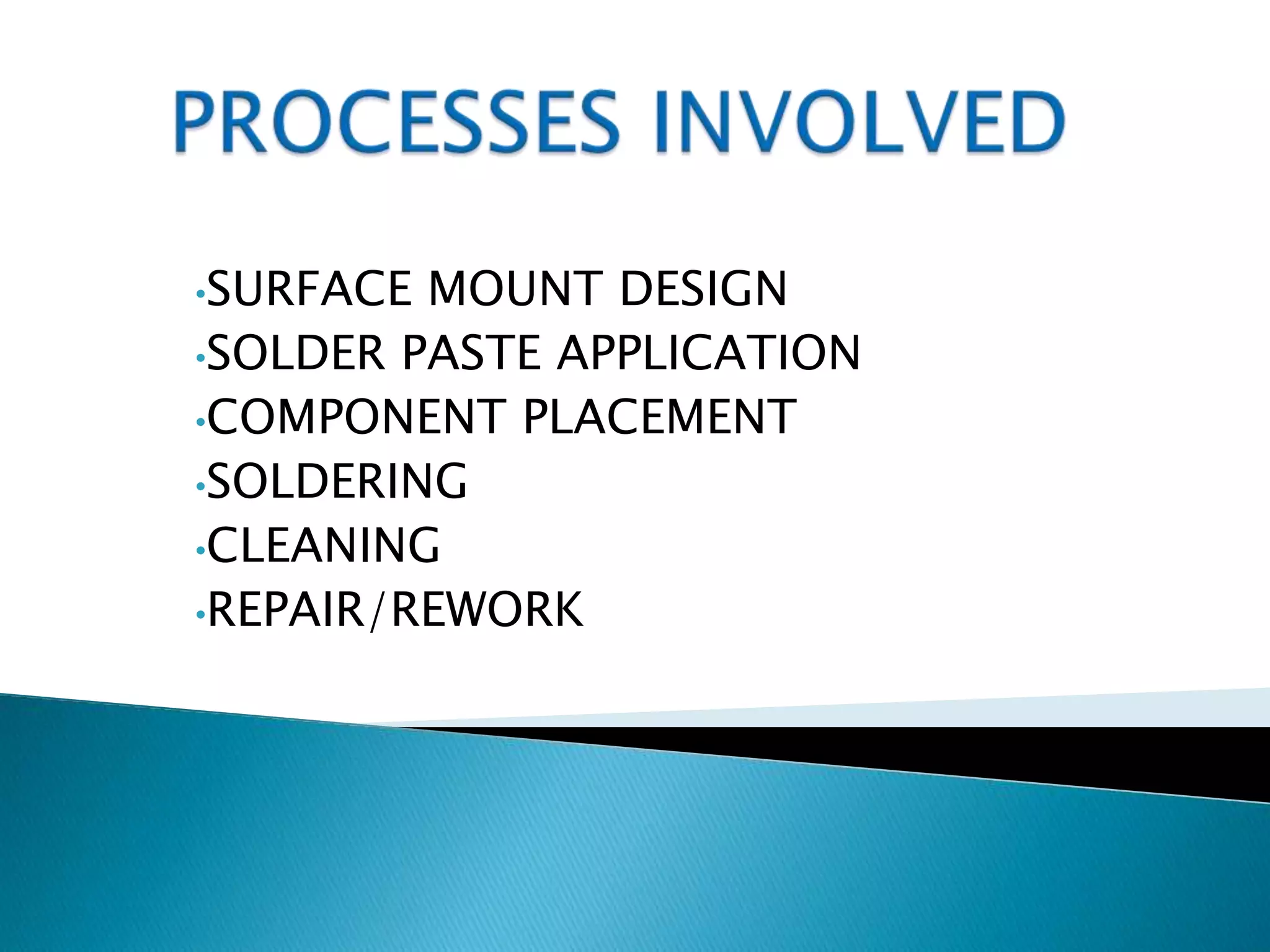 PROCESSES INVOLVED

•SURFACE MOUNT DESIGN
•SOLDER PASTE APPLICATION
•COMPONENT PLACEMENT
•SOLDERING
•CLEANING
•REPAIR/REWORK